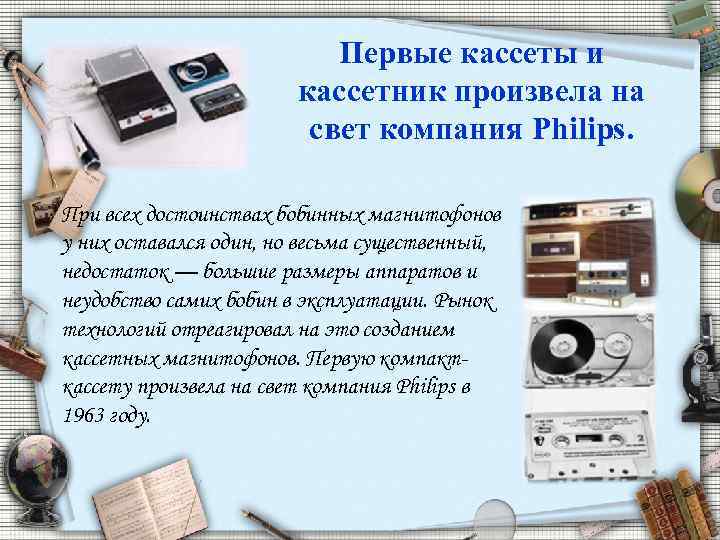 Первые кассеты и кассетник произвела на свет компания Philips.

При всех достоинствах бобинных магнитофонов у них оставался один, но весьма существенный, недостаток — большие размеры аппаратов и неудобство самих бобин в эксплуатации. Рынок технологий отреагировал на это созданием кассетных магнитофонов. Первую компакт-кассету произвела на свет компания Philips в 1963 году.